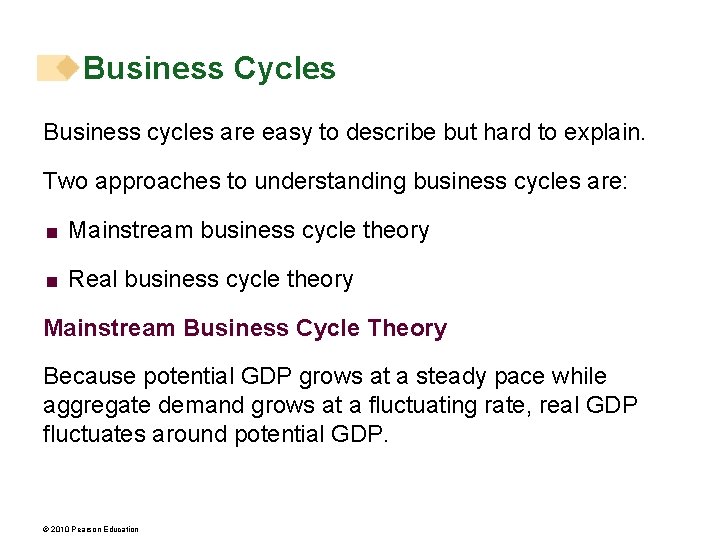 Business Cycles

Business cycles are easy to describe but hard to explain.

Two approaches to understanding business cycles are:

■ Mainstream business cycle theory

■ Real business cycle theory

Mainstream Business Cycle Theory

Because potential GDP grows at a steady pace while aggregate demand grows at a fluctuating rate, real GDP fluctuates around potential GDP.

© 2010 Pearson Education